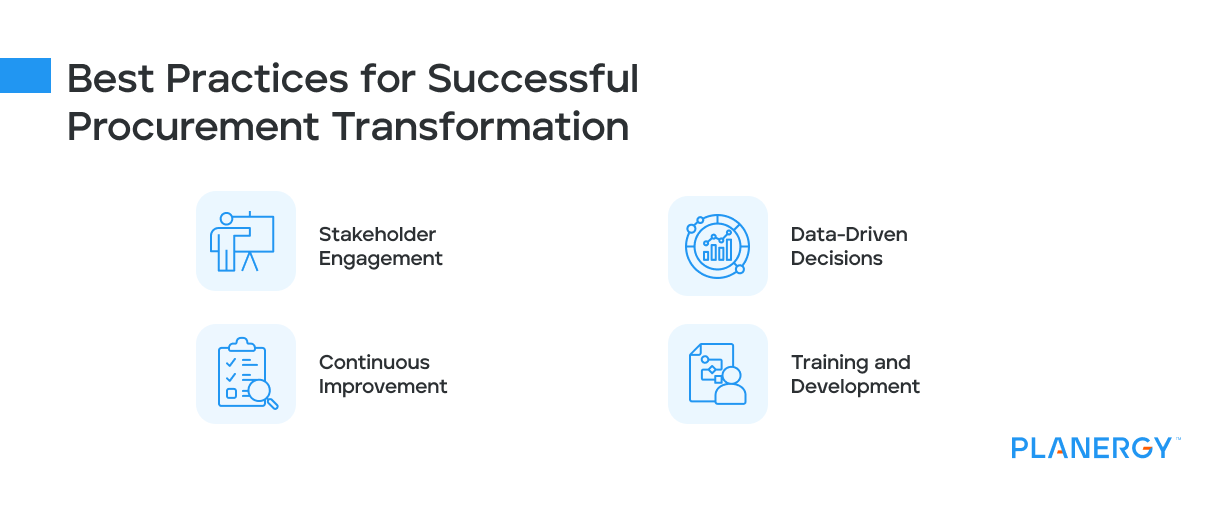 Best Practices for Successful Procurement Transformation

Stakeholder Engagement

Data-Driven Decisions

Continuous Improvement

Training and Development

PLANERGY™